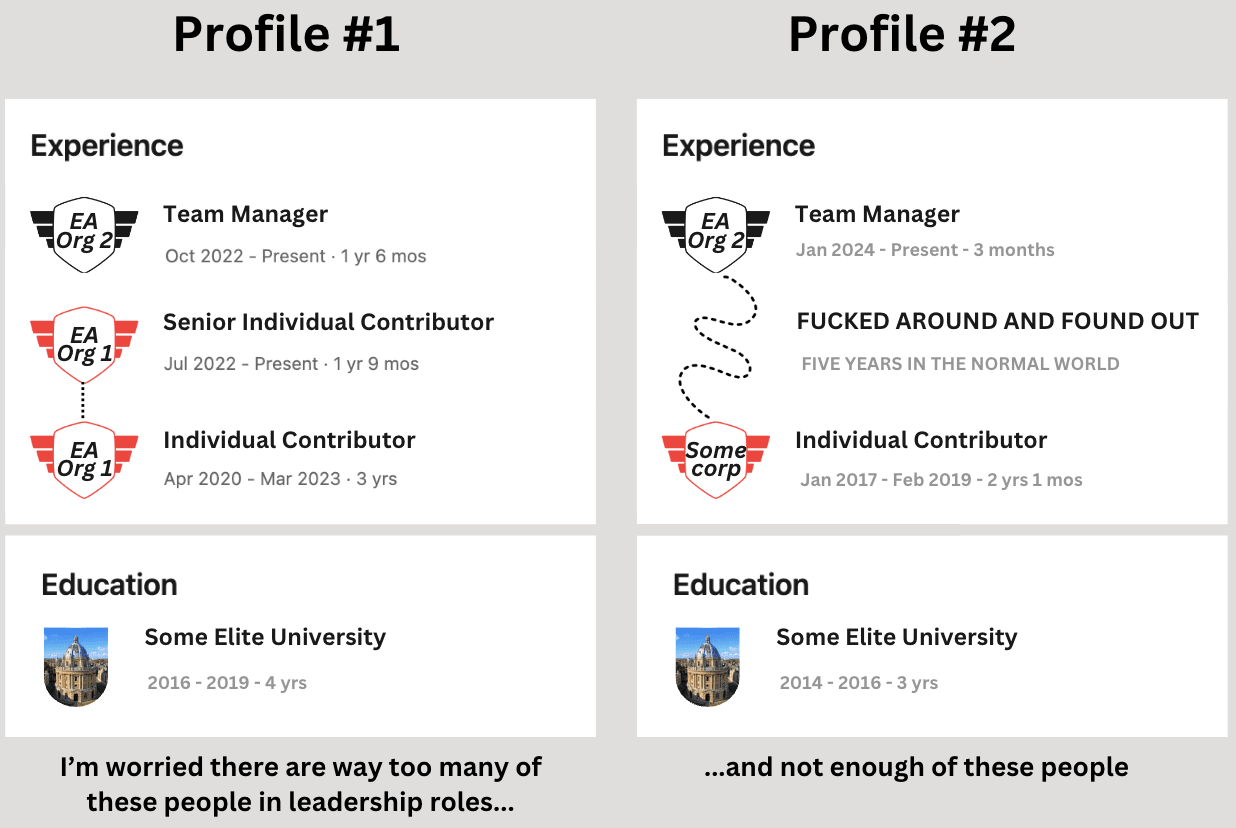 Profile #1

Experience

EA Org 2
Team Manager
Oct 2022 - Present · 1 yr 6 mos

EA Org 1
Senior Individual Contributor
Jul 2022 - Present · 1 yr 9 mos

EA Org 1
Individual Contributor
Apr 2020 - Mar 2023 · 3 yrs

Education

Some Elite University
2016 - 2019 - 4 yrs

I'm worried there are way too many of these people in leadership roles...

Profile #2

Experience

EA Org 2
Team Manager
Jan 2024 - Present - 3 months

FUCKED AROUND AND FOUND OUT
FIVE YEARS IN THE NORMAL WORLD

Some corp
Individual Contributor
Jan 2017 - Feb 2019 - 2 yrs 1 mos

Education

Some Elite University
2014 - 2016 - 3 yrs

...and not enough of these people